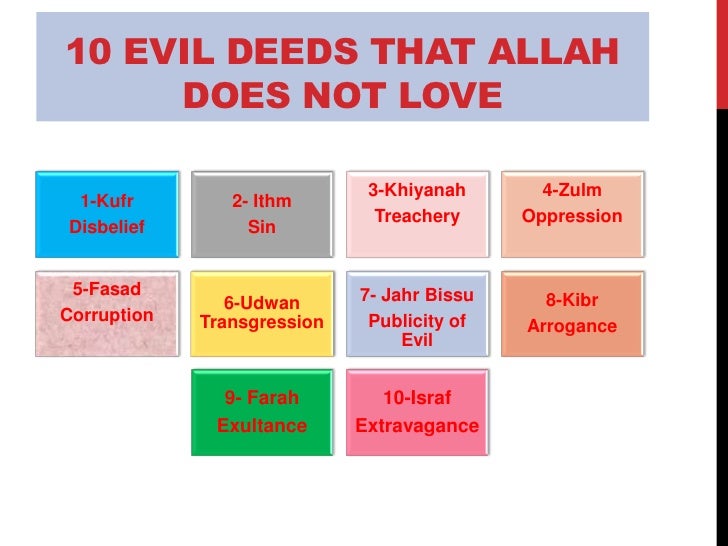 10 EVIL DEEDS THAT ALLAH DOES NOT LOVE

1-Kufr
Disbelief

2- Ithm
Sin

3-Khiyanah
Treachery

4-Zulm
Oppression

5-Fasad
Corruption

6-Udwan
Transgression

7- Jahr Bissu
Publicity of Evil

8-Kibr
Arrogance

9- Farah
Exultance

10-Israf
Extravagance